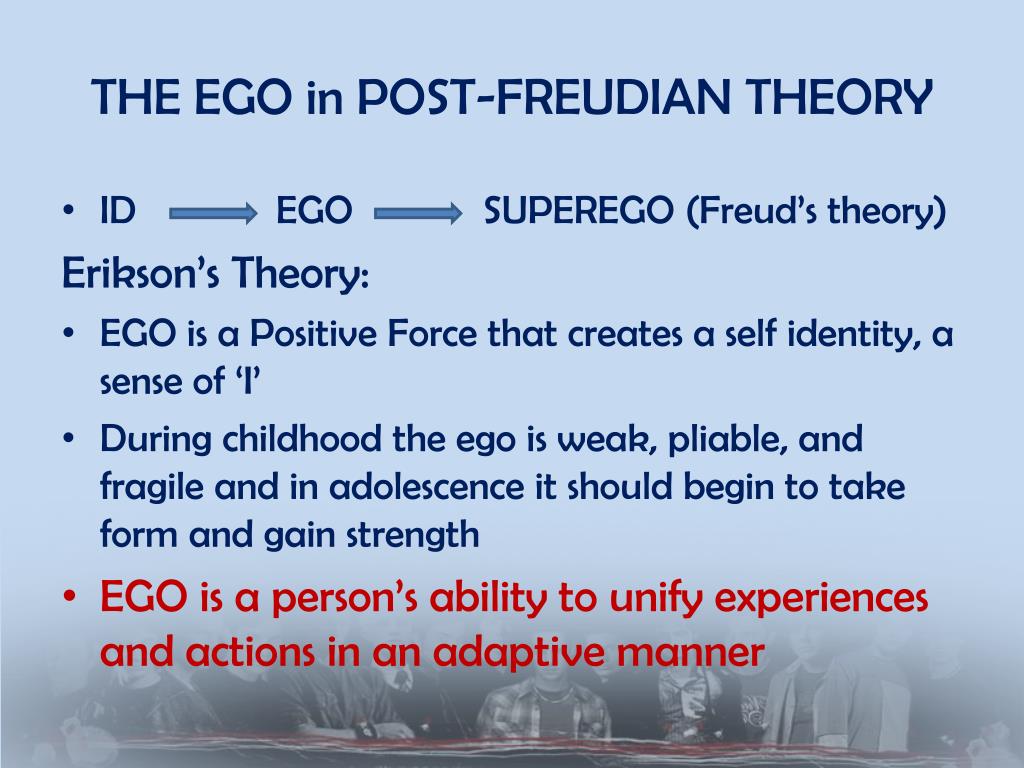 THE EGO in POST-FREUDIAN THEORY

• ID → EGO → SUPEREGO (Freud's theory)

Erikson's Theory:

• EGO is a Positive Force that creates a self identity, a sense of 'I'

• During childhood the ego is weak, pliable, and fragile and in adolescence it should begin to take form and gain strength

• EGO is a person's ability to unify experiences and actions in an adaptive manner